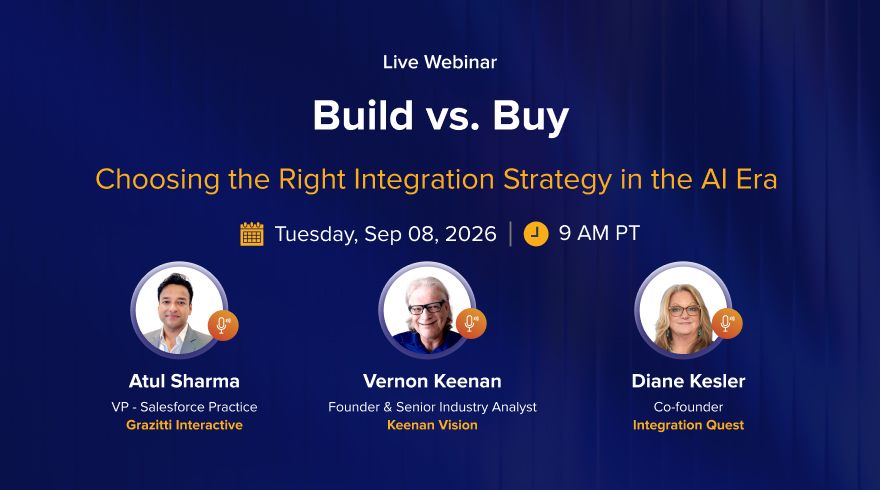 Live Webinar

Build vs. Buy

Choosing the Right Integration Strategy in the AI Era

Tuesday, Sep 08, 2026 | 9 AM PT

Atul Sharma
VP - Salesforce Practice
Grazitti Interactive

Vernon Keenan
Founder & Senior Industry Analyst
Keenan Vision

Diane Kesler
Co-founder
Integration Quest